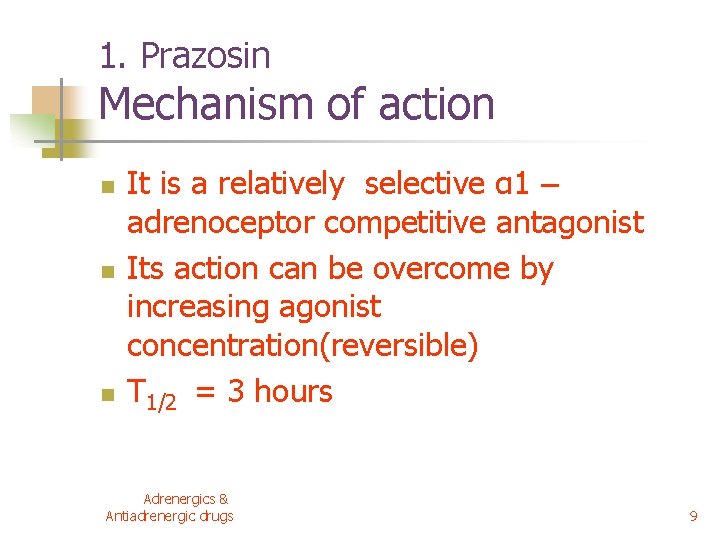 1. Prazosin
Mechanism of action

It is a relatively selective α1 – adrenoceptor competitive antagonist

Its action can be overcome by increasing agonist concentration(reversible)

$T_{1/2}$ = 3 hours

Adrenergics & Antiadrenergic drugs

9